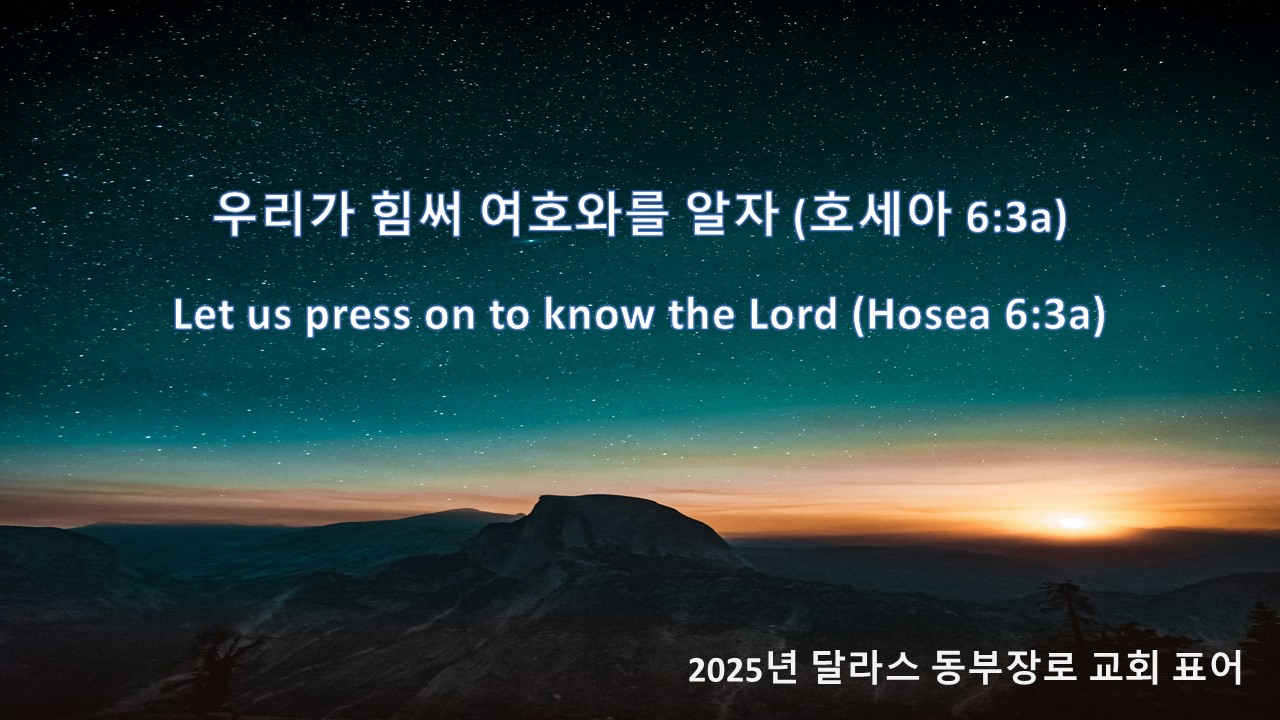 우리가 힘써 여호와를 알자 (호세아 6:3a)

Let us press on to know the Lord (Hosea 6:3a)

2025년 달라스 동부장로 교회 표어